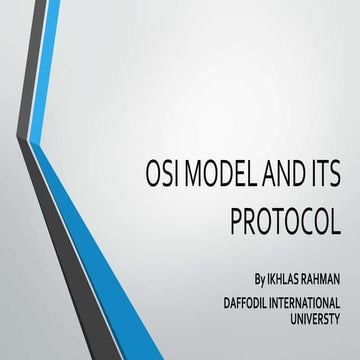 OSI MODEL AND ITS PROTOCOL

By IKHLAS RAHMAN

DAFFODIL INTERNATIONAL UNIVERSTY